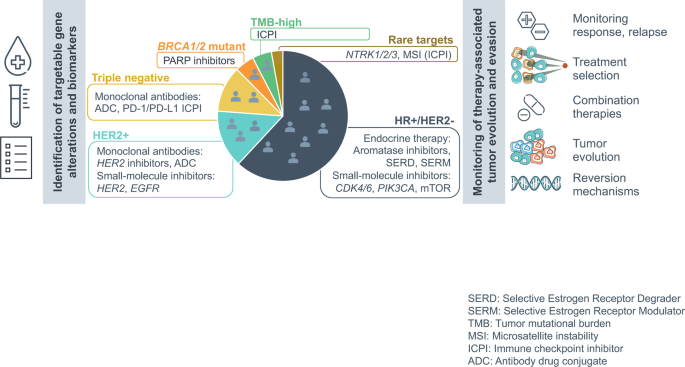 Identification of targetable gene alterations and biomarkers

TMB-high
ICPI

BRCA1/2 mutant
PARP inhibitors

Rare targets
NTRK1/2/3, MSI (ICPI)

Triple negative
Monoclonal antibodies:
ADC, PD-1/PD-L1 ICPI

HER2+
Monoclonal antibodies:
HER2 inhibitors, ADC
Small-molecule inhibitors:
HER2, EGFR

HR+/HER2-
Endocrine therapy:
Aromatase inhibitors,
SERD, SERM
Small-molecule inhibitors:
CDK4/6, PIK3CA, mTOR

Monitoring of therapy-associated tumor evolution and evasion

Monitoring response, relapse
Treatment selection
Combination therapies
Tumor evolution
Reversion mechanisms

SERD: Selective Estrogen Receptor Degrader
SERM: Selective Estrogen Receptor Modulator
TMB: Tumor mutational burden
MSI: Microsatellite instability
ICPI: Immune checkpoint inhibitor
ADC: Antibody drug conjugate